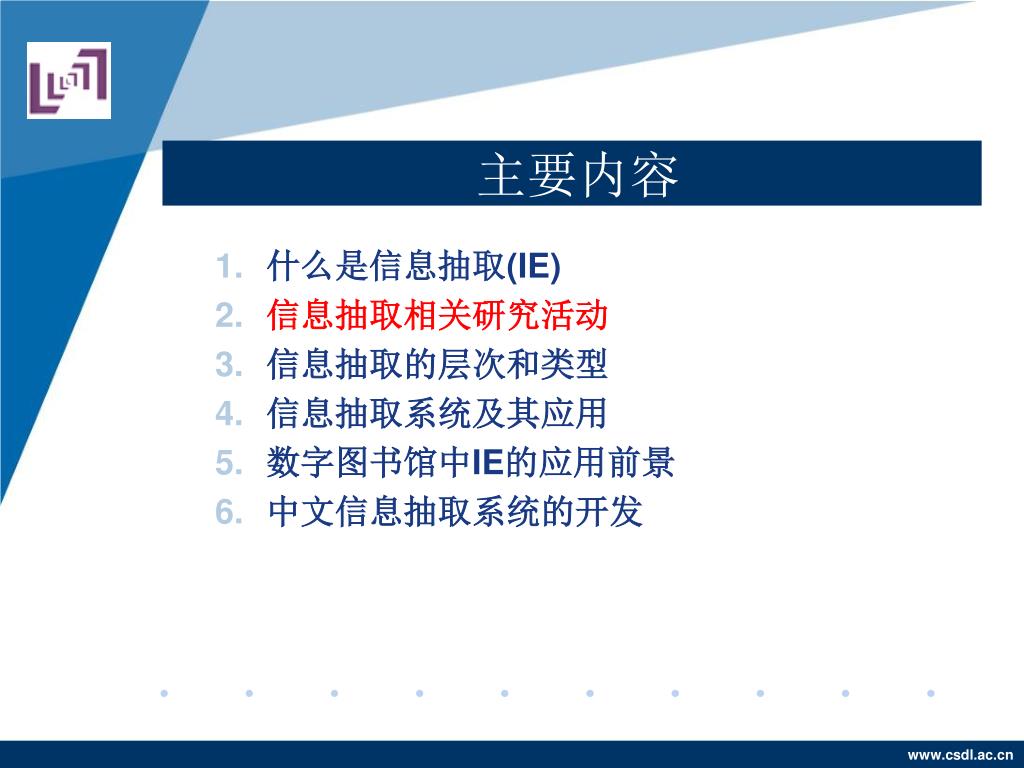 主要内容

1. 什么是信息抽取(IE)
2. 信息抽取相关研究活动
3. 信息抽取的层次和类型
4. 信息抽取系统及其应用
5. 数字图书馆中IE的应用前景
6. 中文信息抽取系统的开发

www.csdl.ac.cn